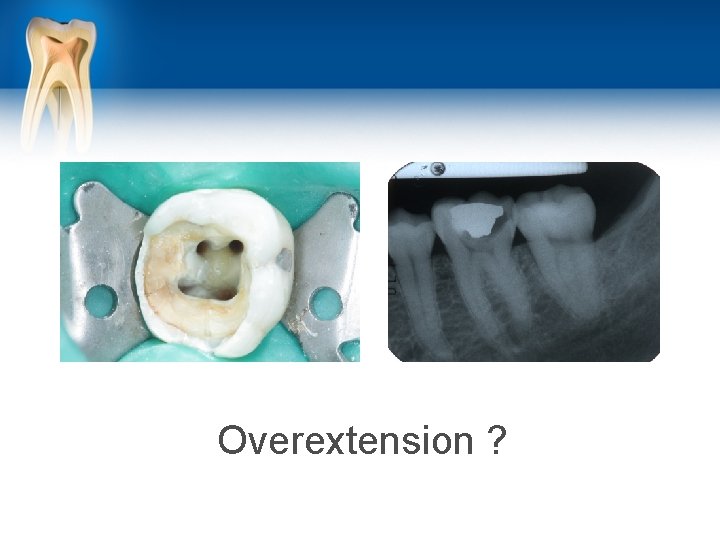 Overextension ?